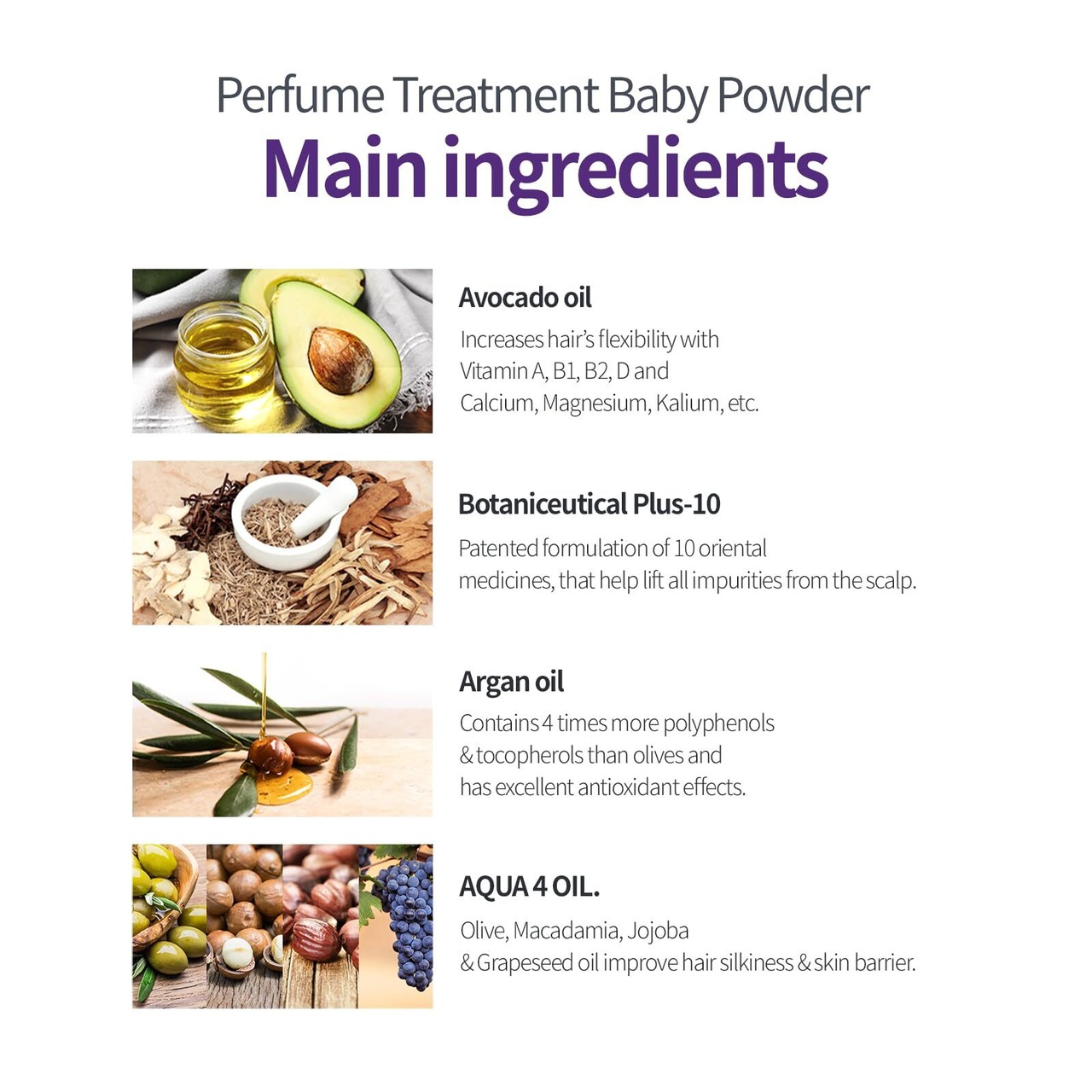 Perfume Treatment Baby Powder
Main ingredients

Avocado oil
Increases hair's flexibility with Vitamin A, B1, B2, D and Calcium, Magnesium, Kalium, etc.

Botaniceutical Plus-10
Patented formulation of 10 oriental medicines, that help lift all impurities from the scalp.

Argan oil
Contains 4 times more polyphenols & tocopherols than olives and has excellent antioxidant effects.

AQUA 4 OIL.
Olive, Macadamia, Jojoba & Grapeseed oil improve hair silkiness & skin barrier.